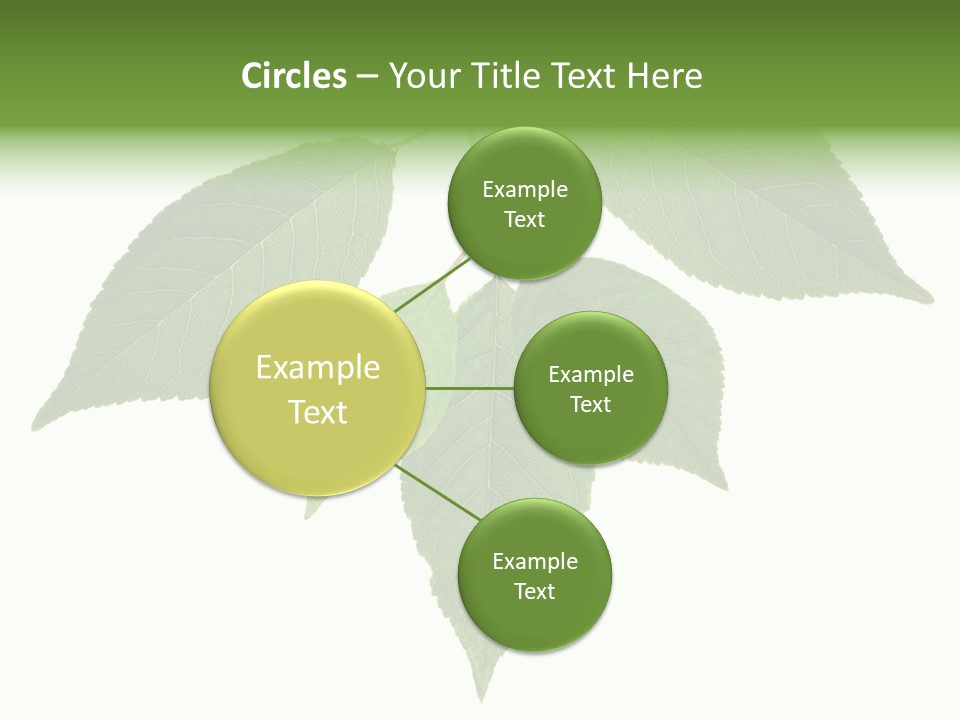 Circles – Your Title Text Here

Example Text

Example Text

Example Text

Example Text